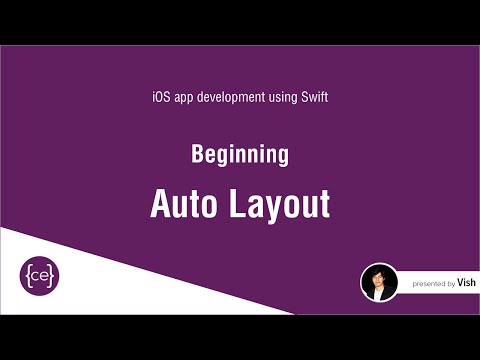 iOS app development using Swift

Beginning

Auto Layout

{ce}

presented by Vish